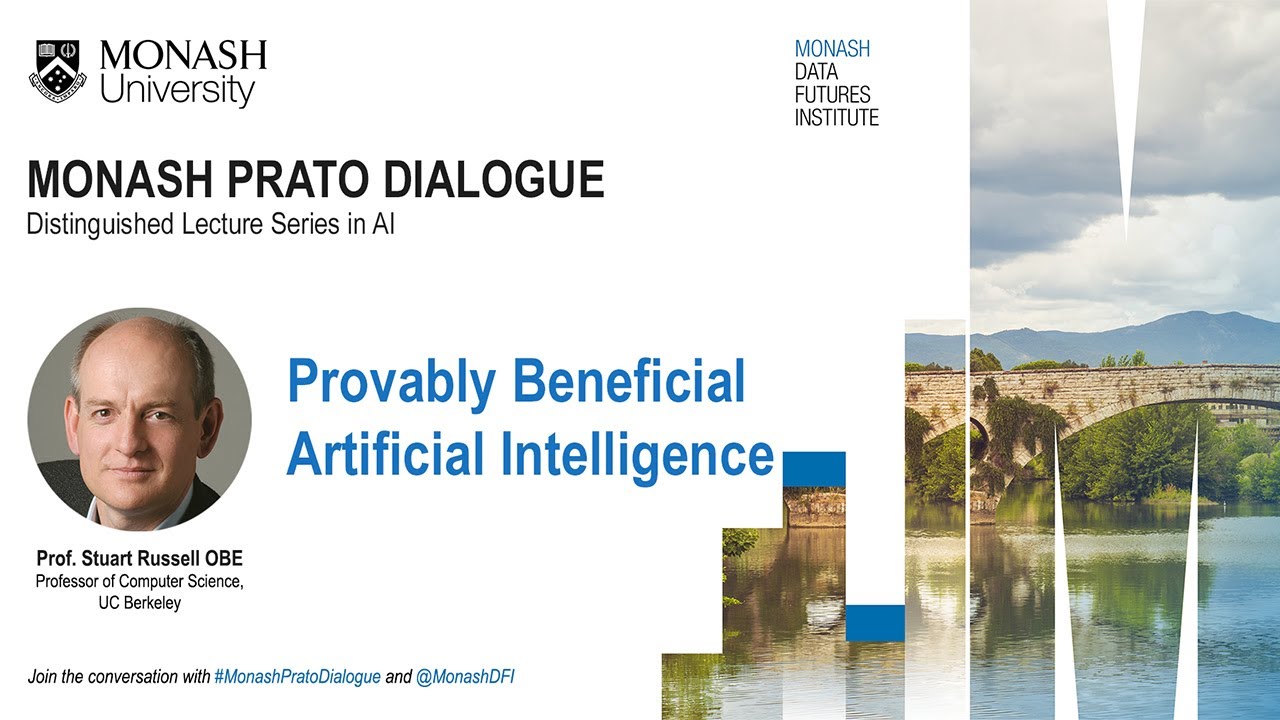 MONASH University

MONASH DATA FUTURES INSTITUTE

MONASH PRATO DIALOGUE
Distinguished Lecture Series in AI

Provably Beneficial Artificial Intelligence

Prof. Stuart Russell OBE
Professor of Computer Science, UC Berkeley

Join the conversation with #MonashPratoDialogue and @MonashDFI